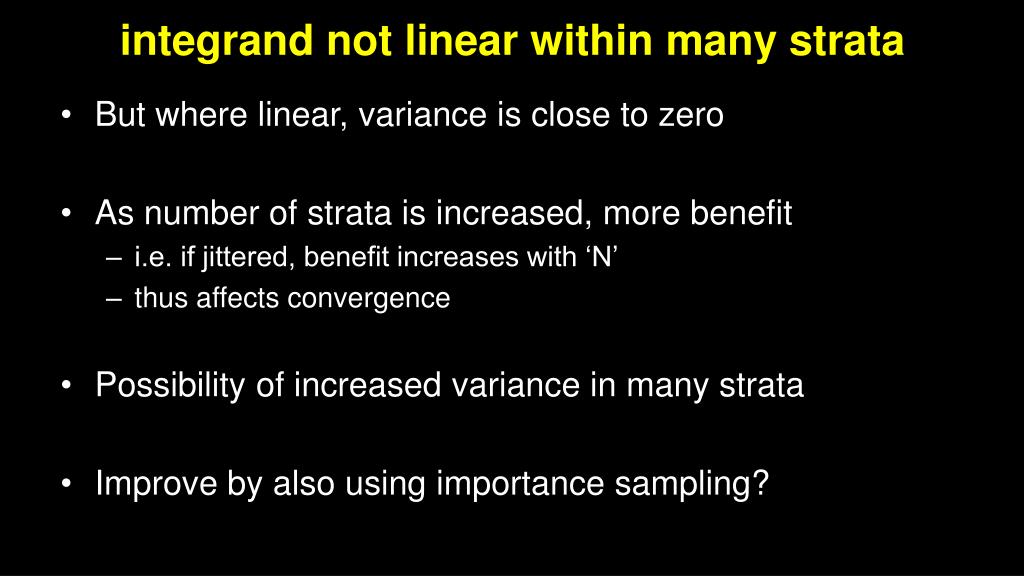 integrand not linear within many strata

• But where linear, variance is close to zero

• As number of strata is increased, more benefit
– i.e. if jittered, benefit increases with ‘N’
– thus affects convergence

• Possibility of increased variance in many strata

• Improve by also using importance sampling?